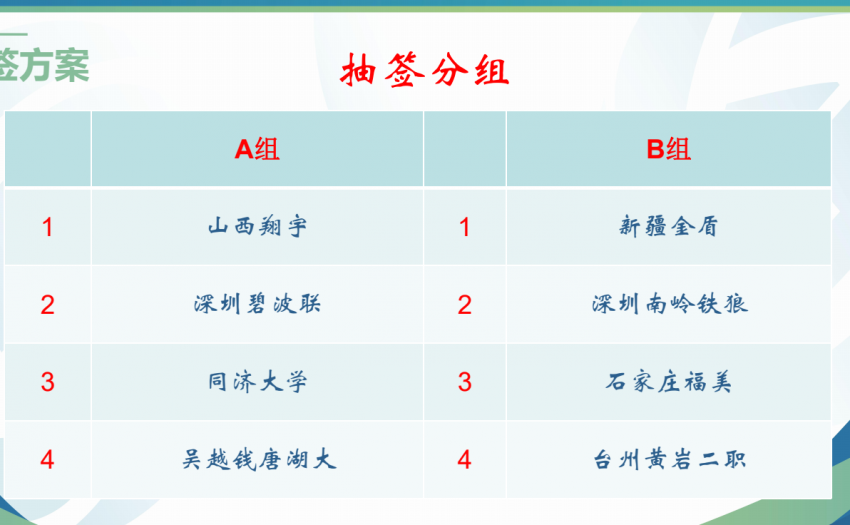 签方案

抽签分组

|  | A组 |  | B组 |
|---|---|---|---|
| 1 | 山西翔宇 | 1 | 新疆金盾 |
| 2 | 深圳碧波联 | 2 | 深圳南岭铁狼 |
| 3 | 同济大学 | 3 | 石家庄福美 |
| 4 | 吴越钱唐湖大 | 4 | 台州黄岩二职 |